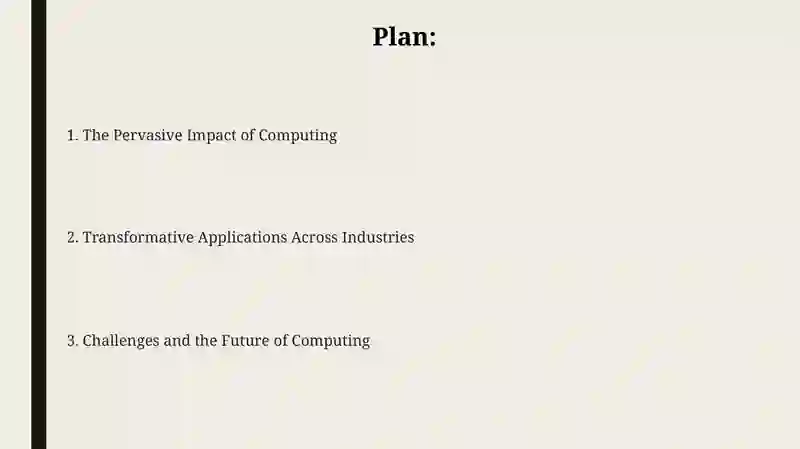 Plan:

1. The Pervasive Impact of Computing

2. Transformative Applications Across Industries

3. Challenges and the Future of Computing